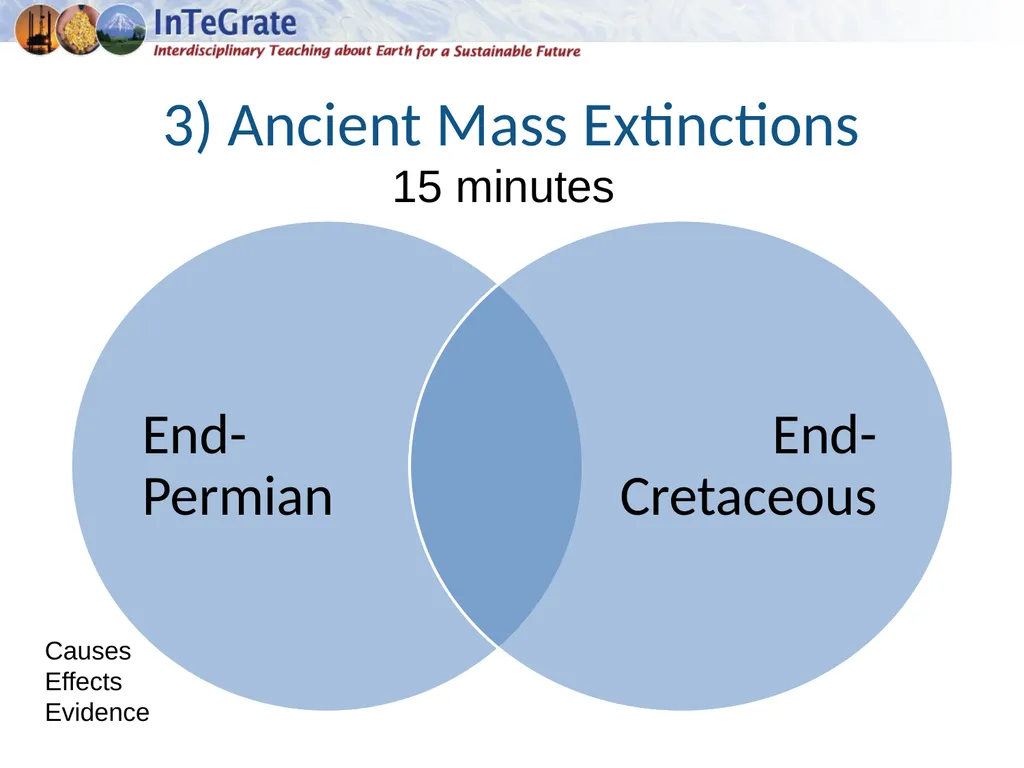 InTeGrate
Interdisciplinary Teaching about Earth for a Sustainable Future

3) Ancient Mass Extinctions

15 minutes

End-
Permian

End-
Cretaceous

Causes
Effects
Evidence